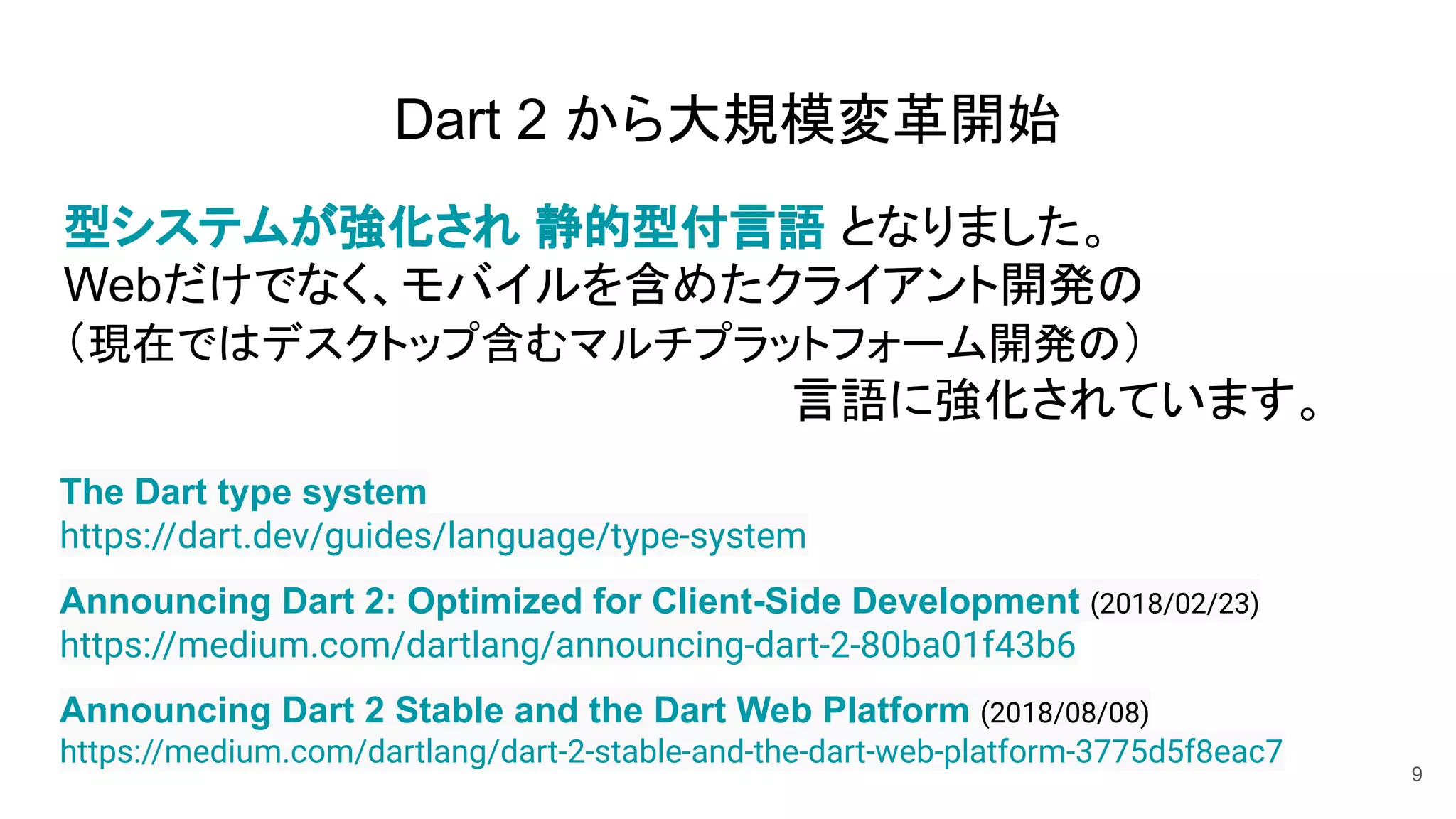 Dart 2 から大規模変革開始

型システムが強化され 静的型付言語 となりました。
Webだけでなく、モバイルを含めたクライアント開発の
（現在ではデスクトップ含むマルチプラットフォーム開発の）
言語に強化されています。

The Dart type system
https://dart.dev/guides/language/type-system

Announcing Dart 2: Optimized for Client-Side Development (2018/02/23)
https://medium.com/dartlang/announcing-dart-2-80ba01f43b6

Announcing Dart 2 Stable and the Dart Web Platform (2018/08/08)
https://medium.com/dartlang/dart-2-stable-and-the-dart-web-platform-3775d5f8eac7

9